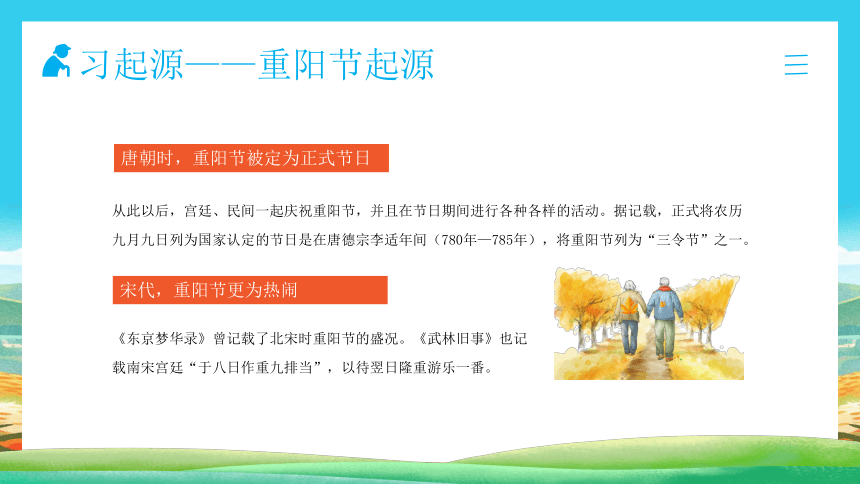 习起源——重阳节起源

唐朝时，重阳节被定为正式节日

从此以后，宫廷、民间一起庆祝重阳节，并且在节日期间进行各种各样的活动。据记载，正式将农历九月九日列为国家认定的节日是在唐德宗李适年间（780年—785年），将重阳节列为“三令节”之一。

宋代，重阳节更为热闹

《东京梦华录》曾记载了北宋时重阳节的盛况。《武林旧事》也记载南宋宫廷“于八日作重九排当”，以待翌日隆重游乐一番。